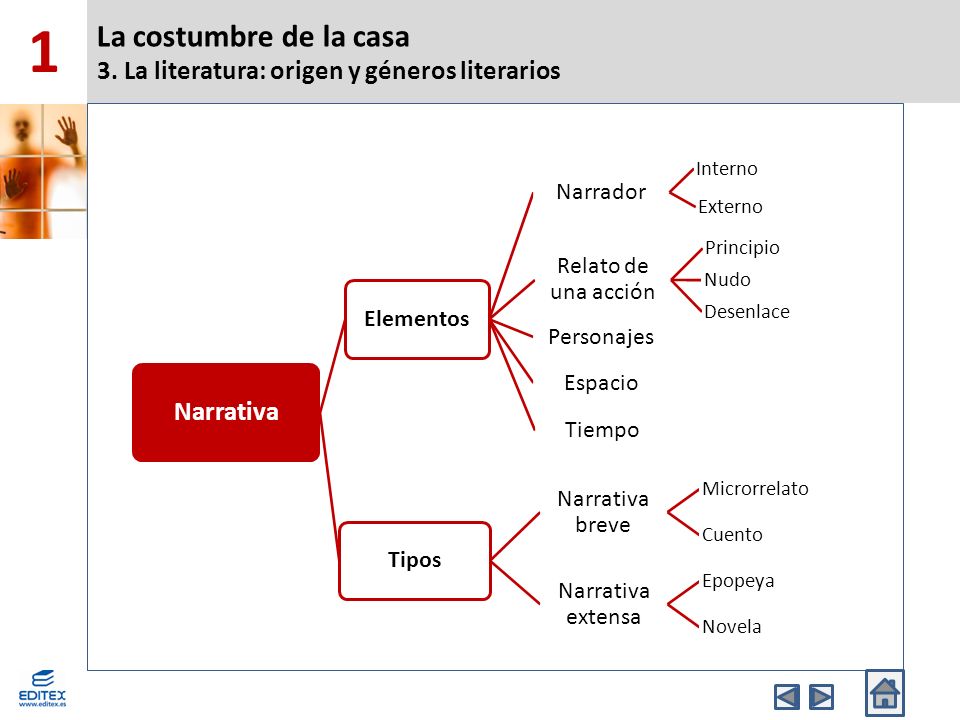 1

La costumbre de la casa
3. La literatura: origen y géneros literarios

Narrativa

Elementos

Narrador
Interno
Externo

Relato de una acción
Principio
Nudo
Desenlace

Personajes

Espacio

Tiempo

Tipos

Narrativa breve
Microrrelato
Cuento

Narrativa extensa
Epopeya
Novela

EDITEX
www.editex.es